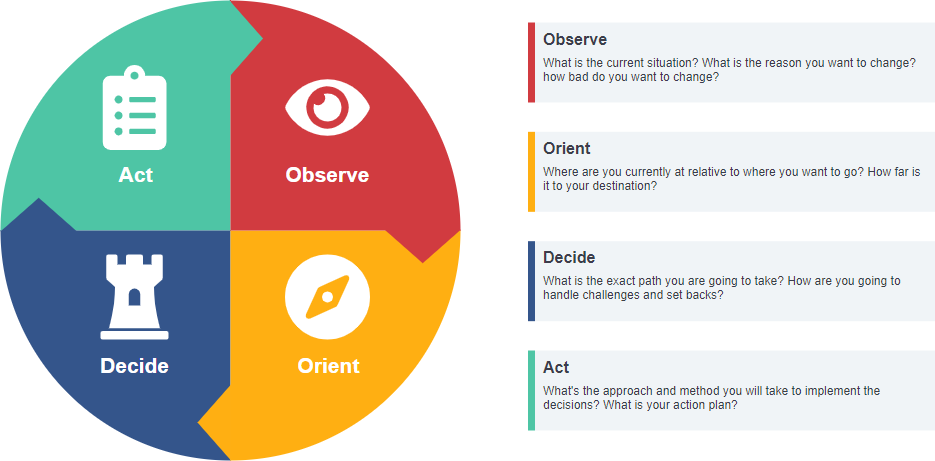 Act

Observe

Decide

Orient

Observe
What is the current situation? What is the reason you want to change? how bad do you want to change?

Orient
Where are you currently at relative to where you want to go? How far is it to your destination?

Decide
What is the exact path you are going to take? How are you going to handle challenges and set backs?

Act
What's the approach and method you will take to implement the decisions? What is your action plan?